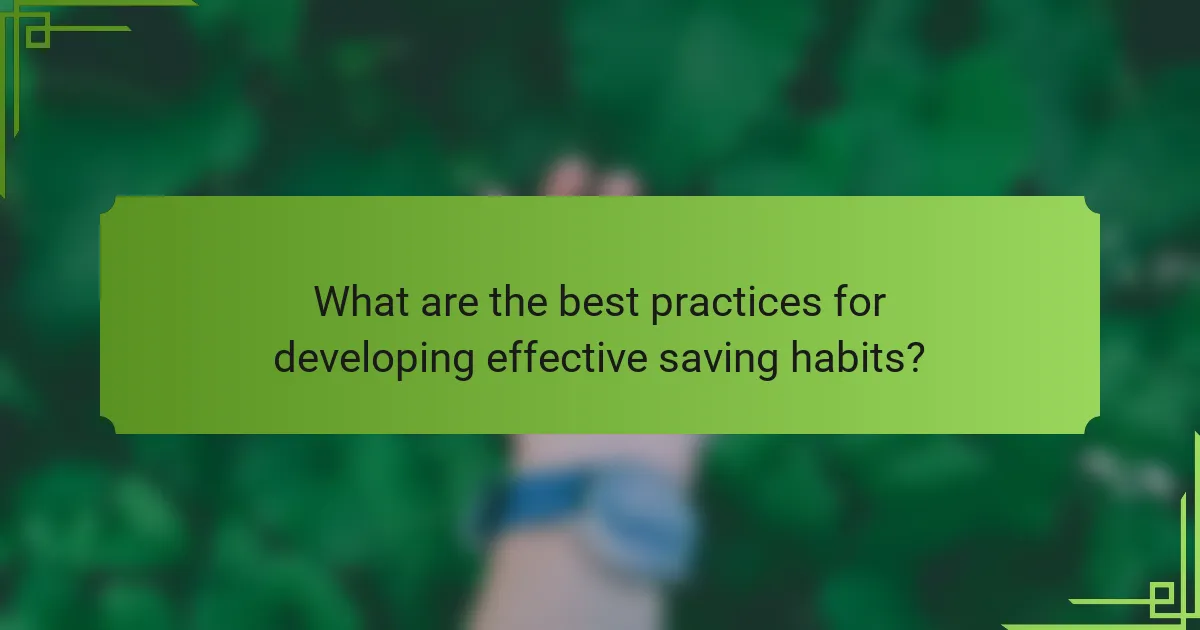 What are the best practices for developing effective saving habits?